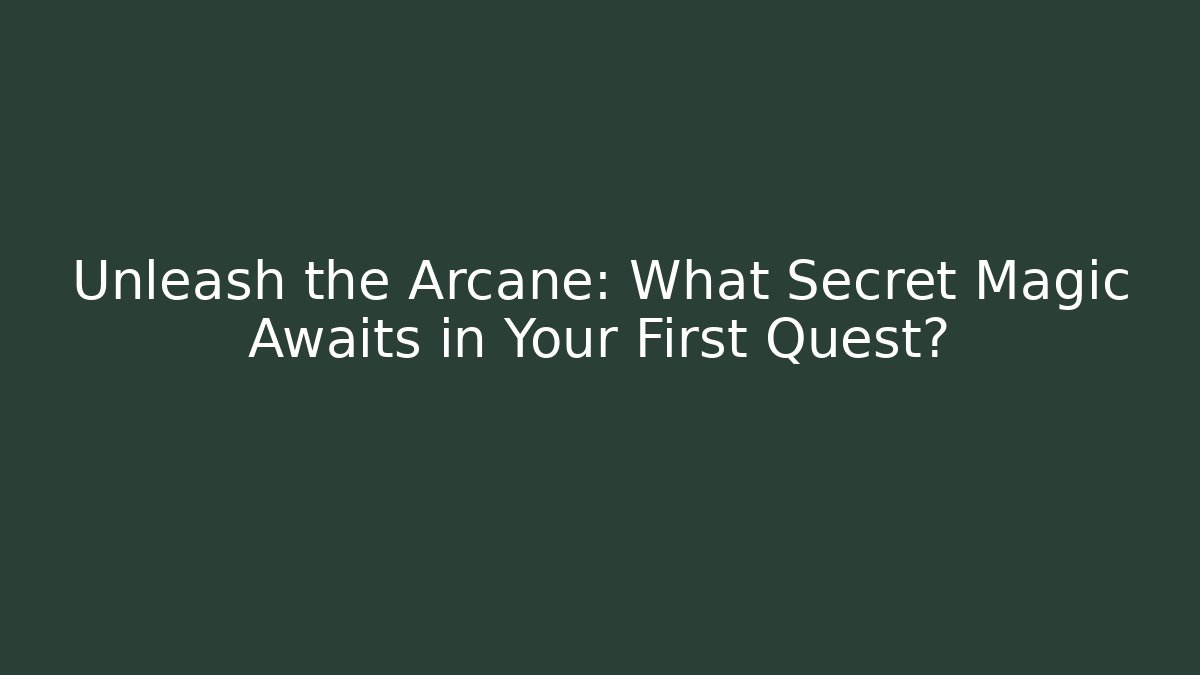 Unleash the Arcane: What Secret Magic Awaits in Your First Quest?